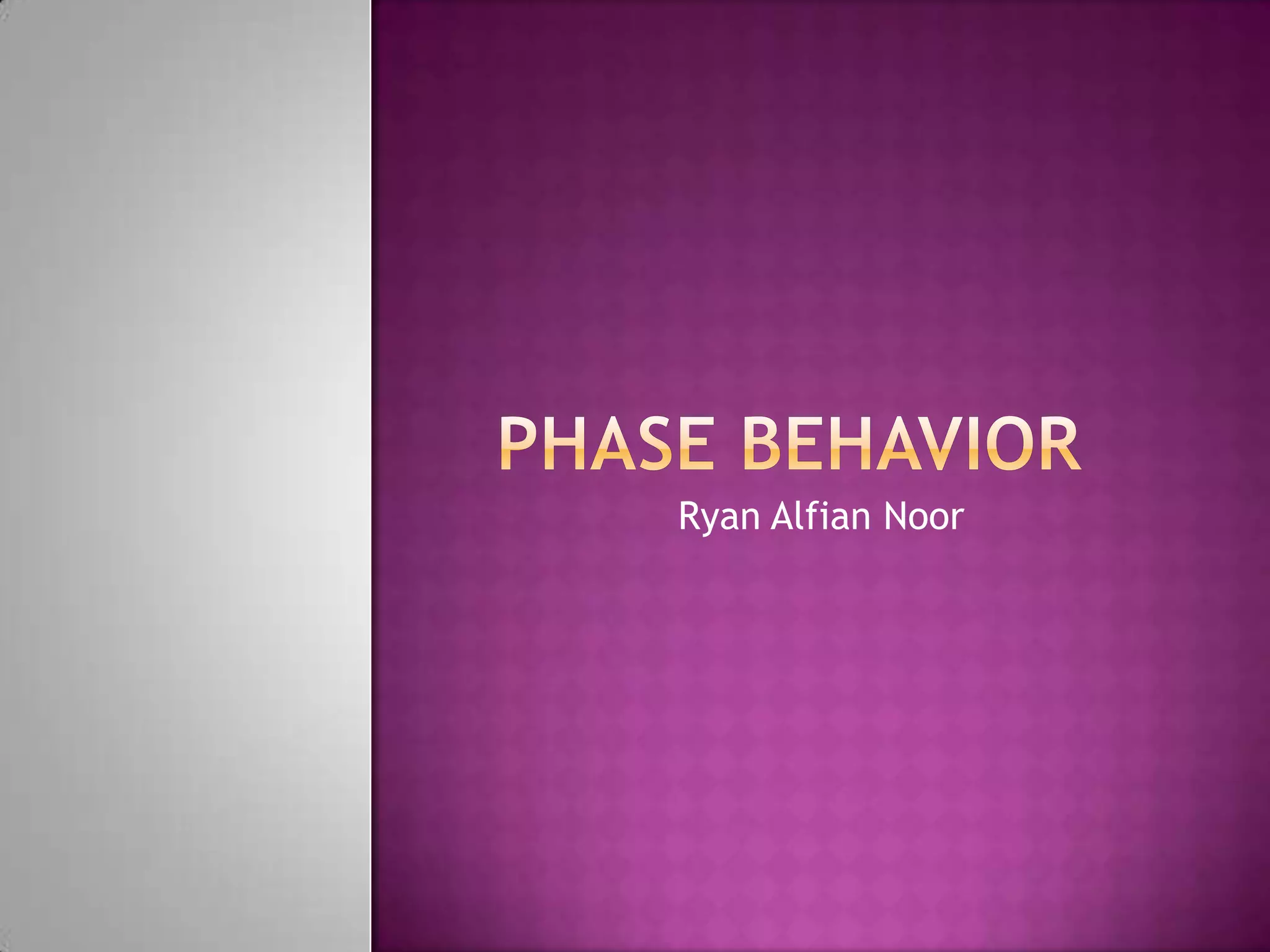 PHASE BEHAVIOR

Ryan Alfian Noor